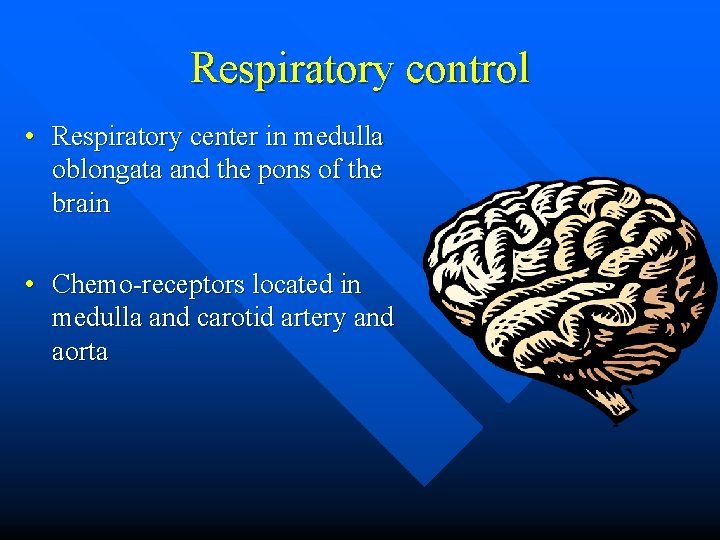 Respiratory control

• Respiratory center in medulla oblongata and the pons of the brain

• Chemo-receptors located in medulla and carotid artery and aorta